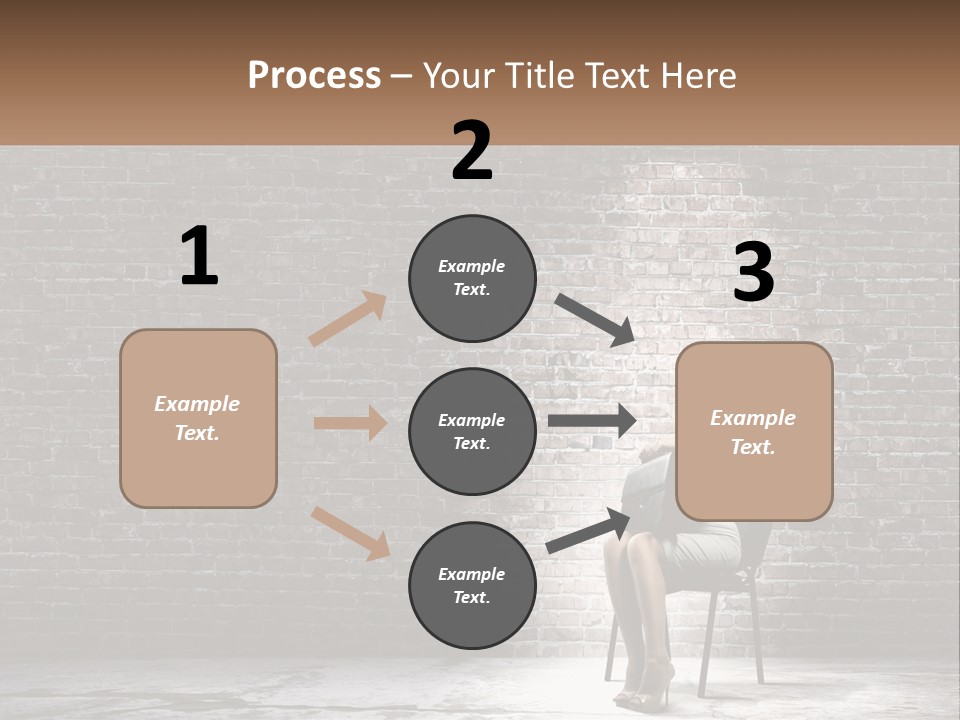 Process – Your Title Text Here

1

Example Text.

2

Example Text.

Example Text.

Example Text.

3

Example Text.